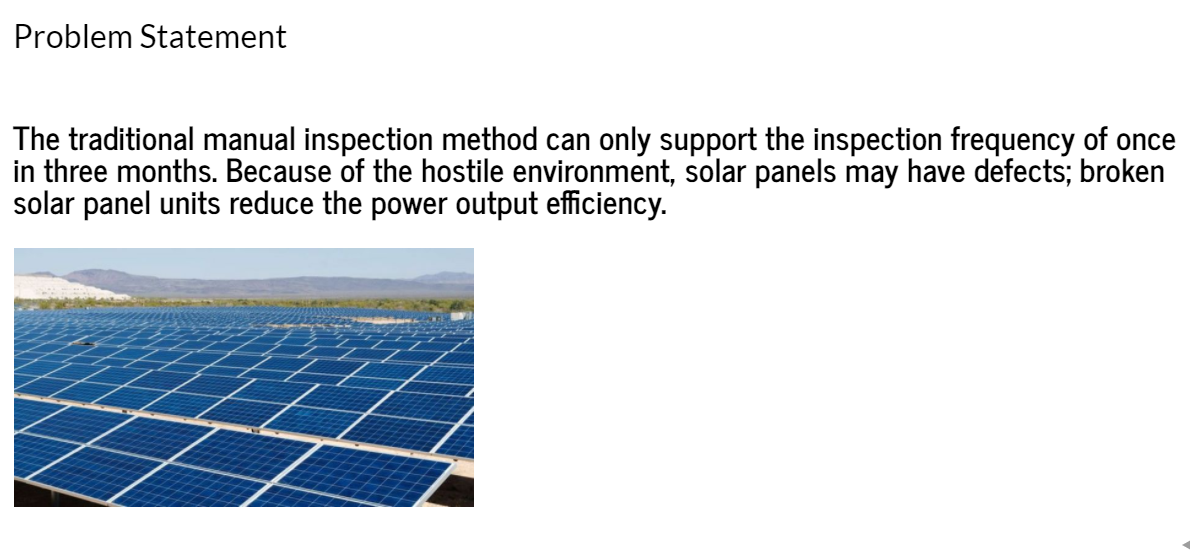 Problem Statement

The traditional manual inspection method can only support the inspection frequency of once in three months. Because of the hostile environment, solar panels may have defects; broken solar panel units reduce the power output efficiency.